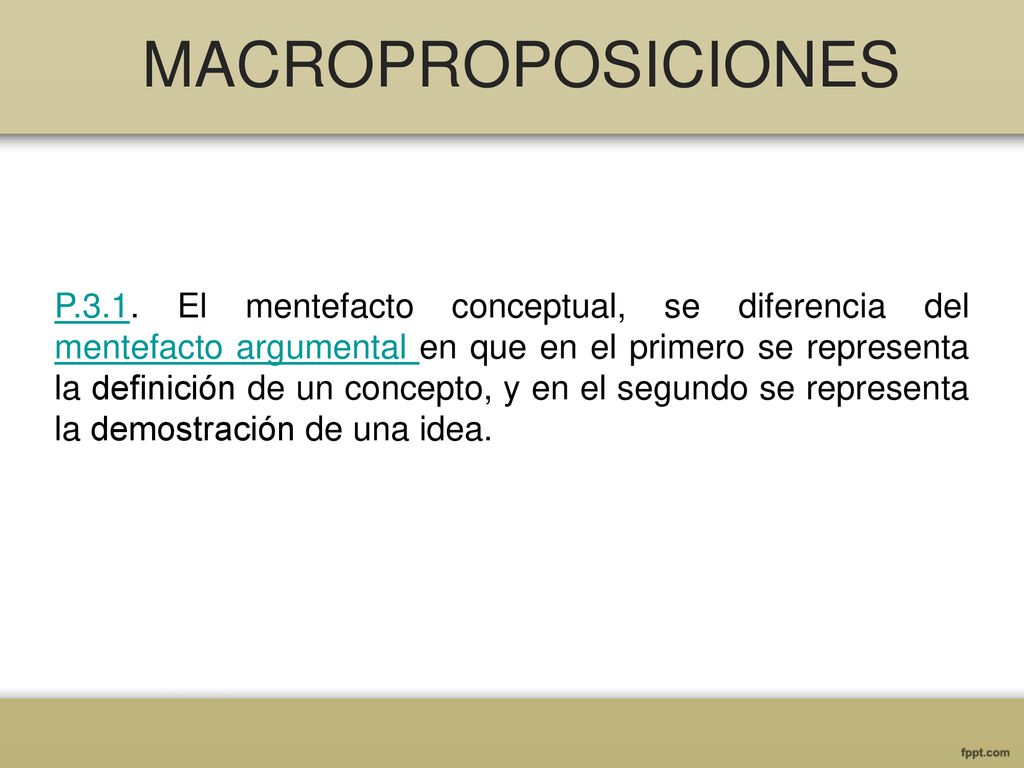 MACROPROPOSICIONES

P.3.1. El mentefacto conceptual, se diferencia del mentefacto argumental en que en el primero se representa la definición de un concepto, y en el segundo se representa la demostración de una idea.

fppt.com